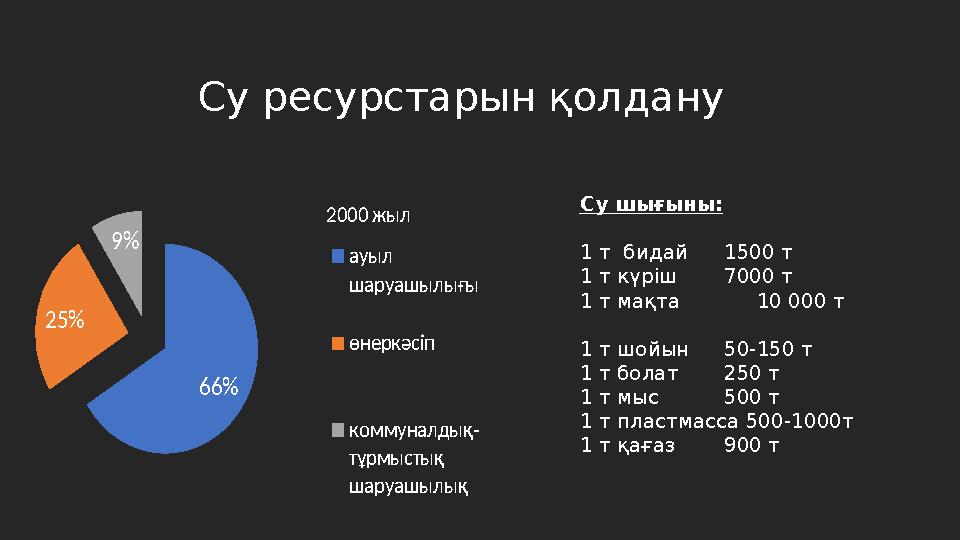 Су ресурстарын қолдану

9%
25%
66%

2000 жыл

ауыл шаруашылығы

өнеркәсіп

коммуналдық-тұрмыстық шаруашылық

Су шығыны:

1 т бидай 1500 т
1 т күріш 7000 т
1 т мақта 10 000 т

1 т шойын 50-150 т
1 т болат 250 т
1 т мыс 500 т
1 т пластмасса 500-1000т
1 т қағаз 900 т